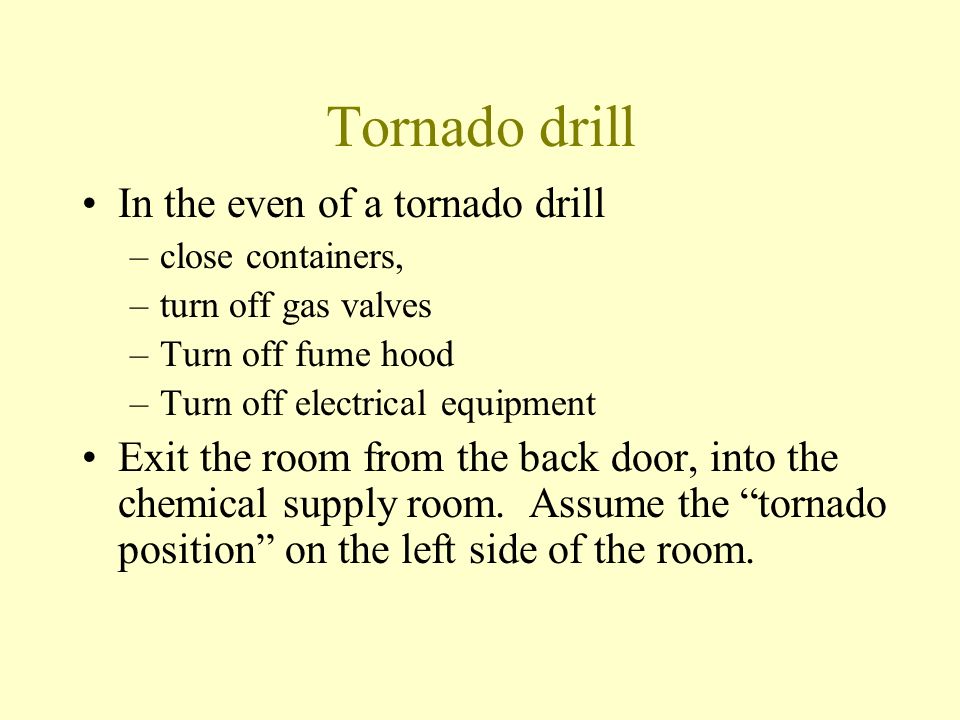 Tornado drill

• In the even of a tornado drill
– close containers,
– turn off gas valves
– Turn off fume hood
– Turn off electrical equipment

• Exit the room from the back door, into the chemical supply room. Assume the “tornado position” on the left side of the room.